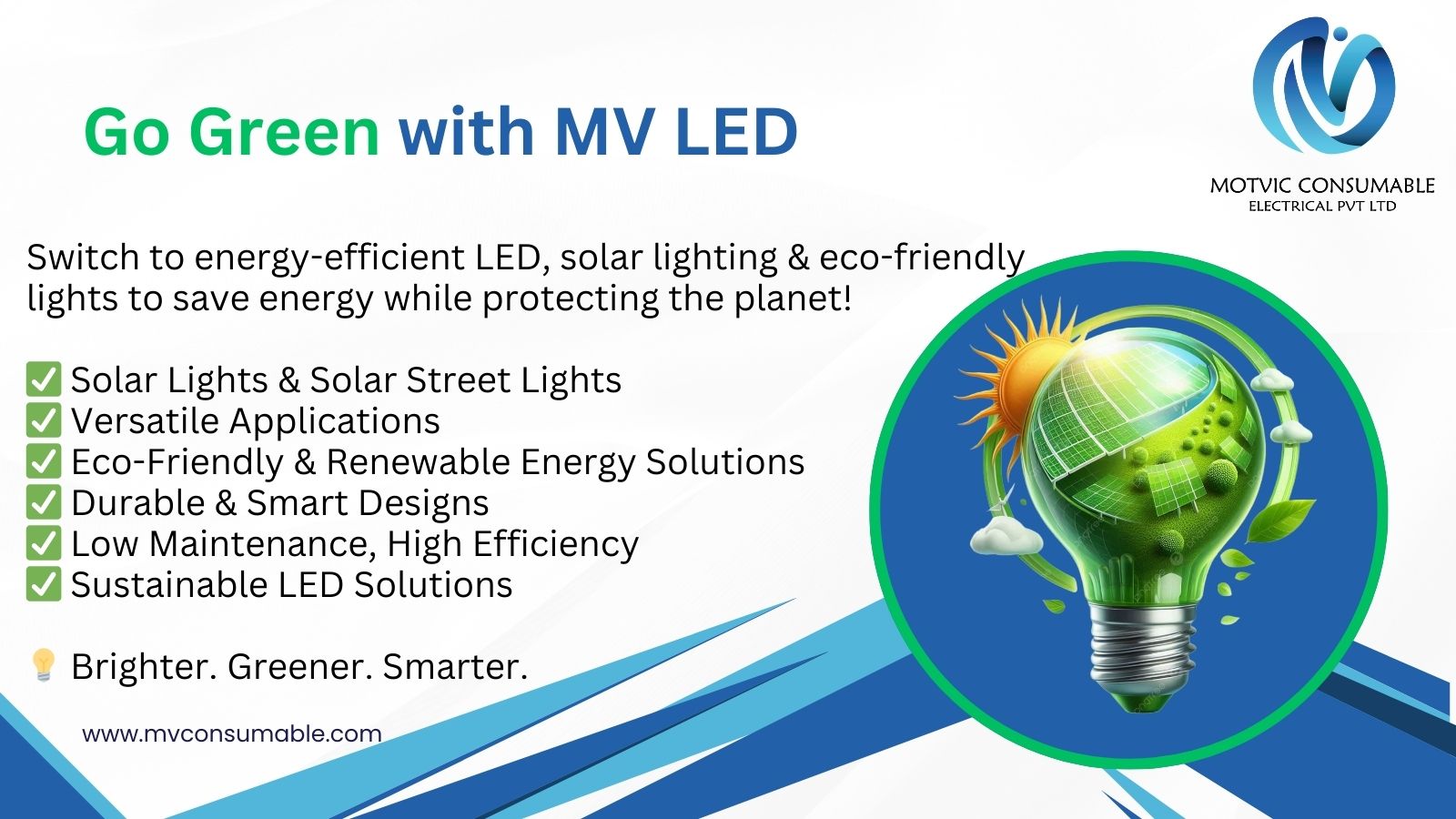 Go Green with MV LED

MOTVIC CONSUMABLE
ELECTRICAL PVT LTD

Switch to energy-efficient LED, solar lighting & eco-friendly lights to save energy while protecting the planet!

✅ Solar Lights & Solar Street Lights
✅ Versatile Applications
✅ Eco-Friendly & Renewable Energy Solutions
✅ Durable & Smart Designs
✅ Low Maintenance, High Efficiency
✅ Sustainable LED Solutions

💡 Brighter. Greener. Smarter.

www.mvconsumable.com